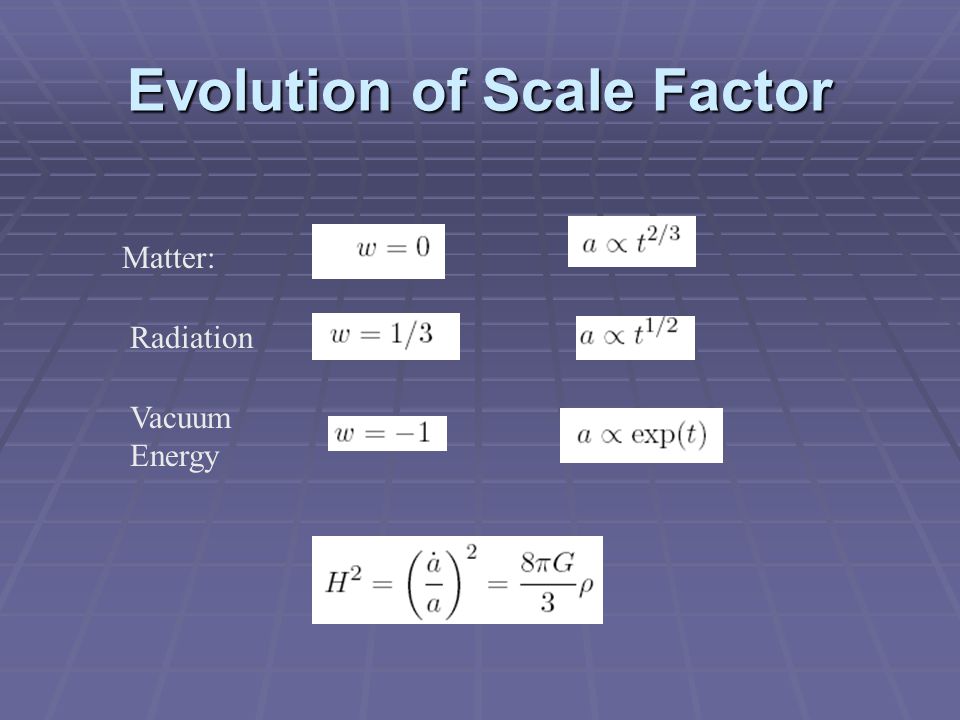 Evolution of Scale Factor

Matter: $w = 0$ $a \propto t^{2/3}$

Radiation $w = 1/3$ $a \propto t^{1/2}$

Vacuum Energy $w = -1$ $a \propto \exp(t)$

$H^2 = \left(\frac{\dot{a}}{a}\right)^2 = \frac{8\pi G}{3}\rho$